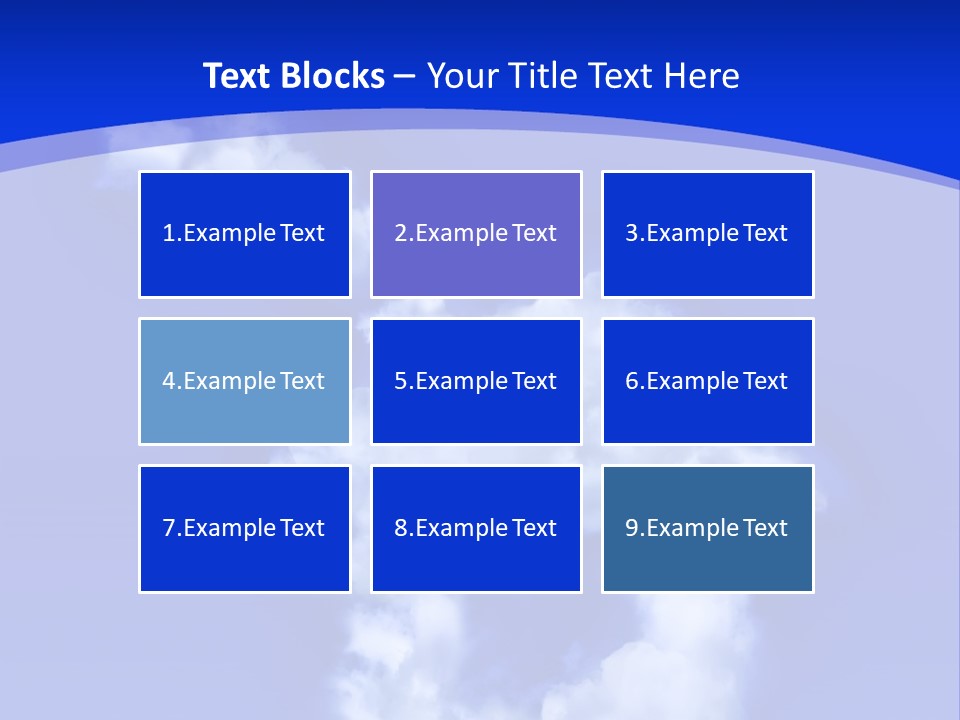 Text Blocks – Your Title Text Here

1.Example Text

2.Example Text

3.Example Text

4.Example Text

5.Example Text

6.Example Text

7.Example Text

8.Example Text

9.Example Text